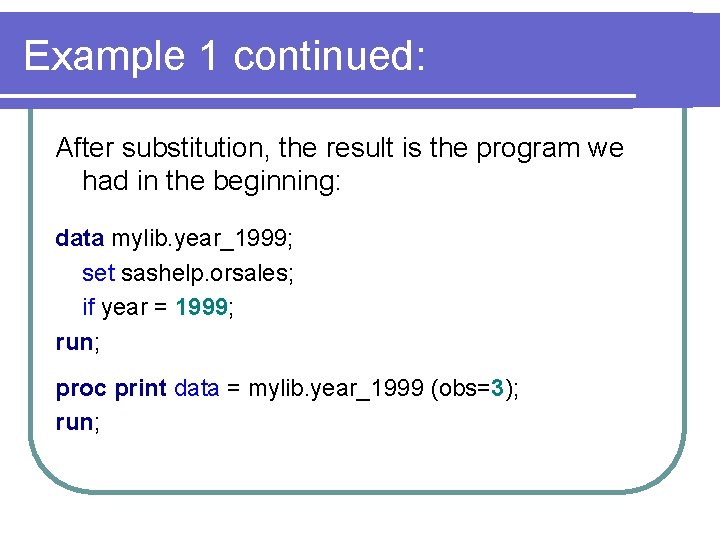 Example 1 continued:

After substitution, the result is the program we had in the beginning:

data mylib.year_1999;
set sashelp.orsales;
if year = 1999;
run;

proc print data = mylib.year_1999 (obs=3);
run;